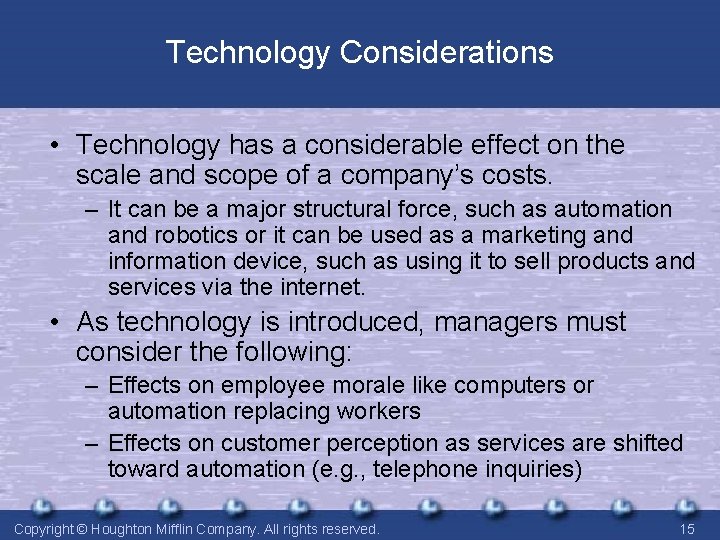 Technology Considerations

• Technology has a considerable effect on the scale and scope of a company's costs.

– It can be a major structural force, such as automation and robotics or it can be used as a marketing and information device, such as using it to sell products and services via the internet.

• As technology is introduced, managers must consider the following:

– Effects on employee morale like computers or automation replacing workers

– Effects on customer perception as services are shifted toward automation (e.g., telephone inquiries)

Copyright © Houghton Mifflin Company. All rights reserved.

15